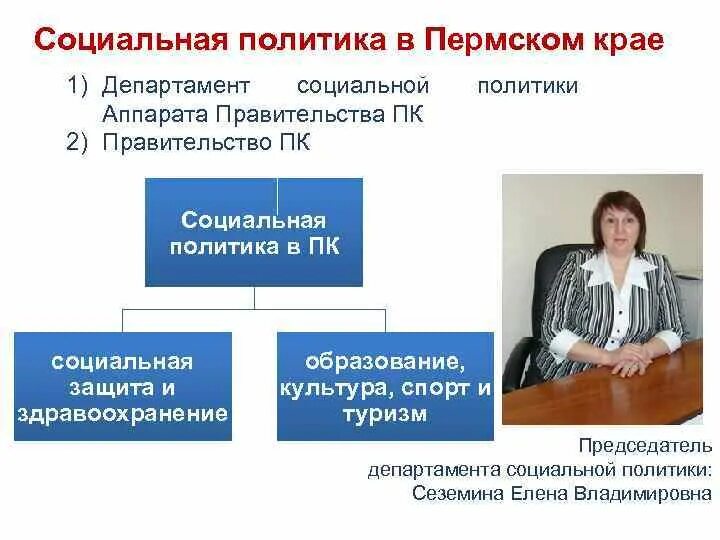 Социальная политика в Пермском крае

1) Департамент социальной политики Аппарата Правительства ПК
2) Правительство ПК

Социальная политика в ПК

социальная защита и здравоохранение

образование, культура, спорт и туризм

Председатель департамента социальной политики: Сеземина Елена Владимировна